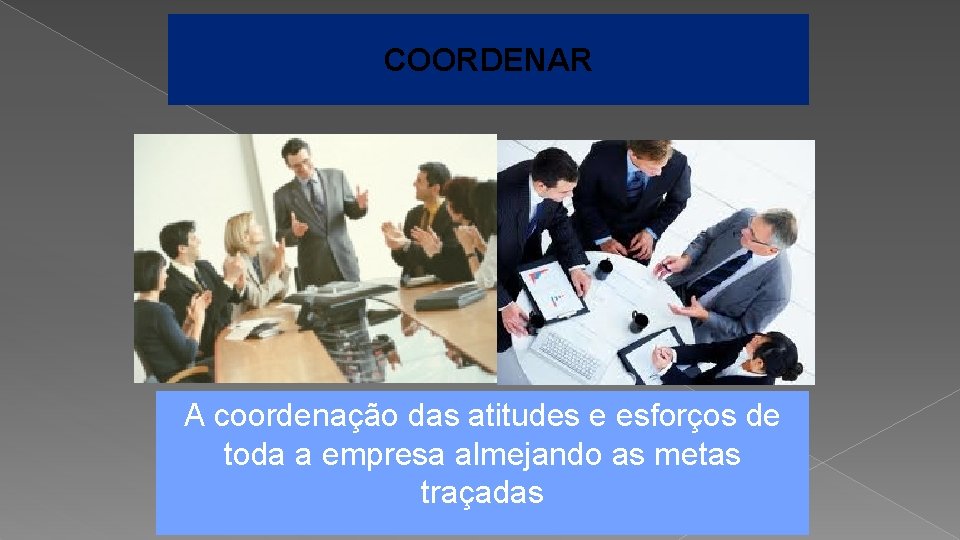 COORDENAR

A coordenação das atitudes e esforços de toda a empresa almejando as metas traçadas